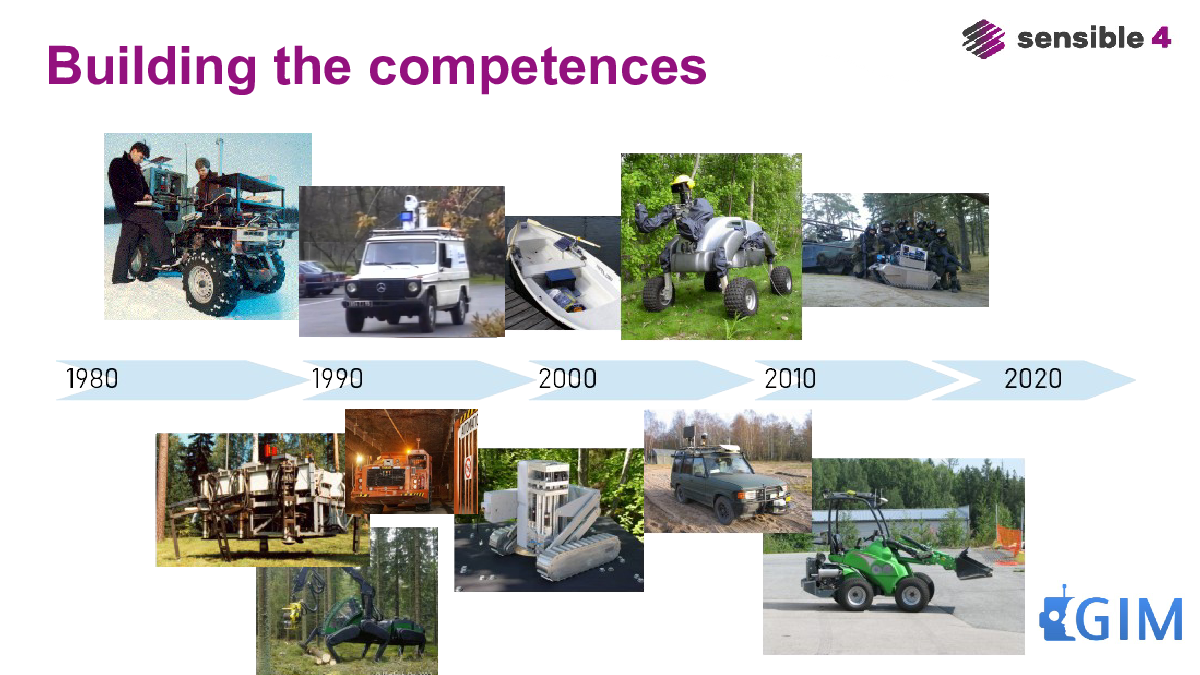 Building the competences

sensible 4

1980

1990

2000

2010

2020

GIM